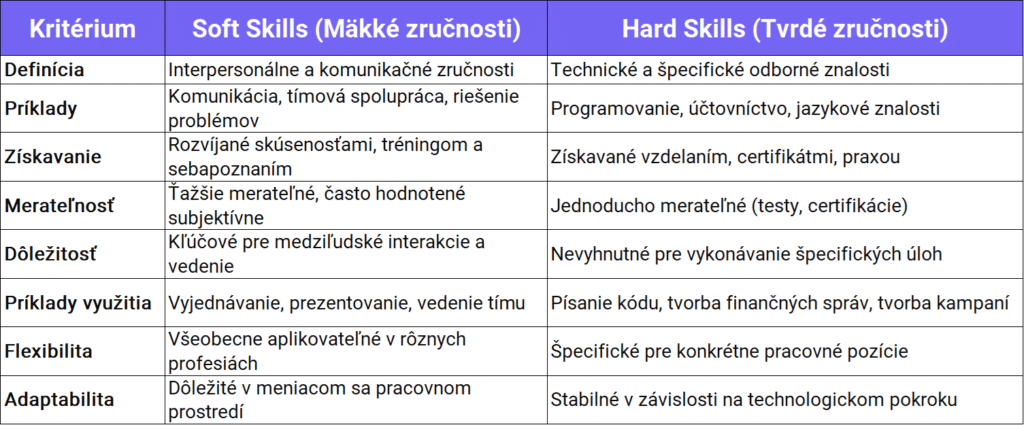 | Kritérium | Soft Skills (Mäkké zručnosti) | Hard Skills (Tvrdé zručnosti) |
|---|---|---|
| Definícia | Interpersonálne a komunikačné zručnosti | Technické a špecifické odborné znalosti |
| Príklady | Komunikácia, tímová spolupráca, riešenie problémov | Programovanie, účtovníctvo, jazykové znalosti |
| Získavanie | Rozvíjané skúsenosťami, tréningom a sebapoznaním | Získavané vzdelaním, certifikátmi, praxou |
| Merateľnosť | Ťažšie merateľné, často hodnotené subjektívne | Jednoducho merateľné (testy, certifikácie) |
| Dôležitosť | Kľúčové pre medziľudské interakcie a vedenie | Nevyhnutné pre vykonávanie špecifických úloh |
| Príklady využitia | Vyjednávanie, prezentovanie, vedenie tímu | Písanie kódu, tvorba finančných správ, tvorba kampaní |
| Flexibilita | Všeobecne aplikovateľné v rôznych profesiách | Špecifické pre konkrétne pracovné pozície |
| Adaptabilita | Dôležité v meniacom sa pracovnom prostredí | Stabilné v závislosti na technologickom pokroku |